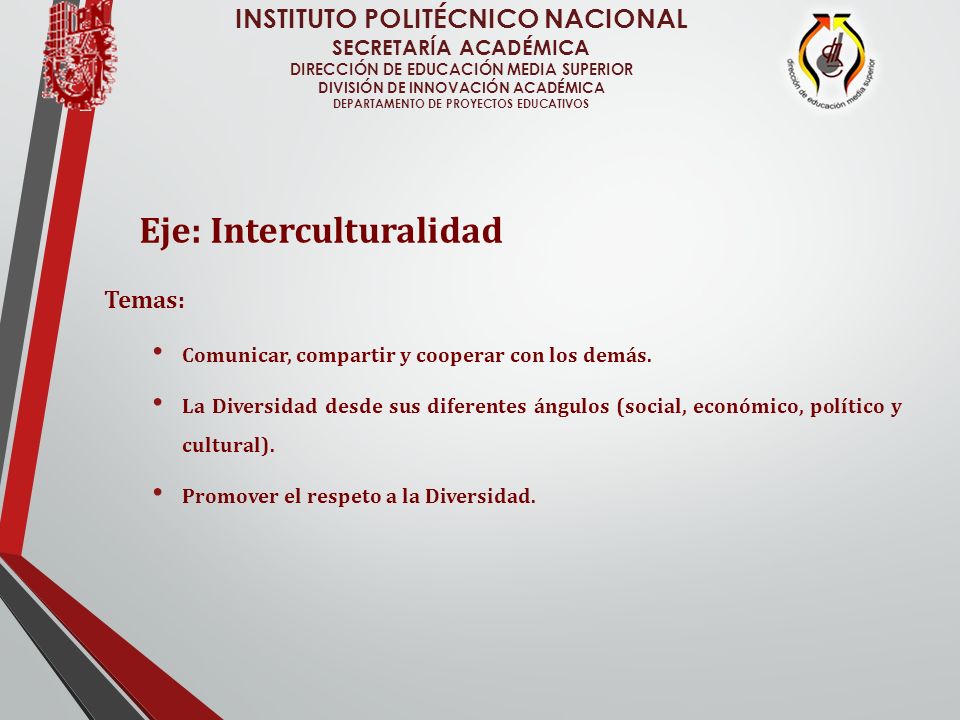 INSTITUTO POLITÉCNICO NACIONAL
SECRETARÍA ACADÉMICA
DIRECCIÓN DE EDUCACIÓN MEDIA SUPERIOR
DIVISIÓN DE INNOVACIÓN ACADÉMICA
DEPARTAMENTO DE PROYECTOS EDUCATIVOS

dirección de educación media superior

Eje: Interculturalidad

Temas:

• Comunicar, compartir y cooperar con los demás.

• La Diversidad desde sus diferentes ángulos (social, económico, político y cultural).

• Promover el respeto a la Diversidad.